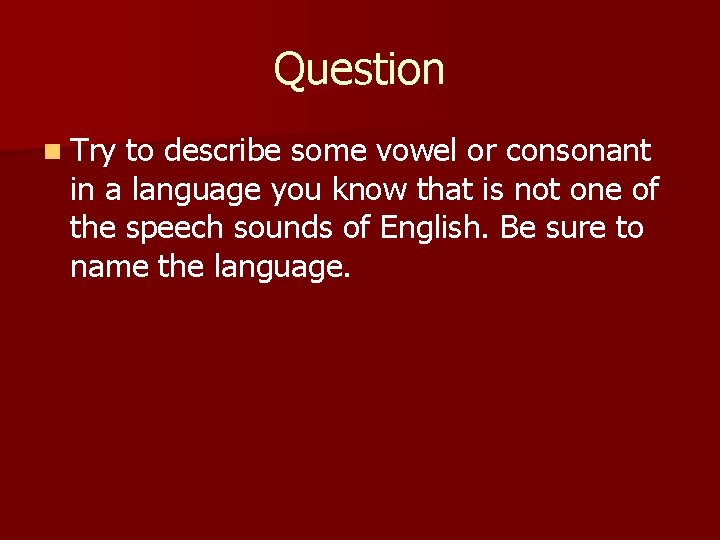 Question

Try to describe some vowel or consonant in a language you know that is not one of the speech sounds of English. Be sure to name the language.